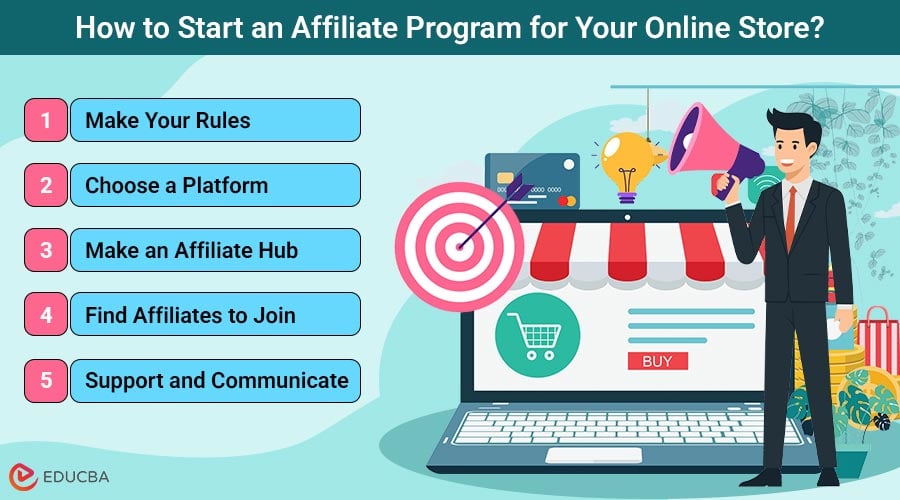 How to Start an Affiliate Program for Your Online Store?

1 Make Your Rules

2 Choose a Platform

3 Make an Affiliate Hub

4 Find Affiliates to Join

5 Support and Communicate

BUY

EDUCBA